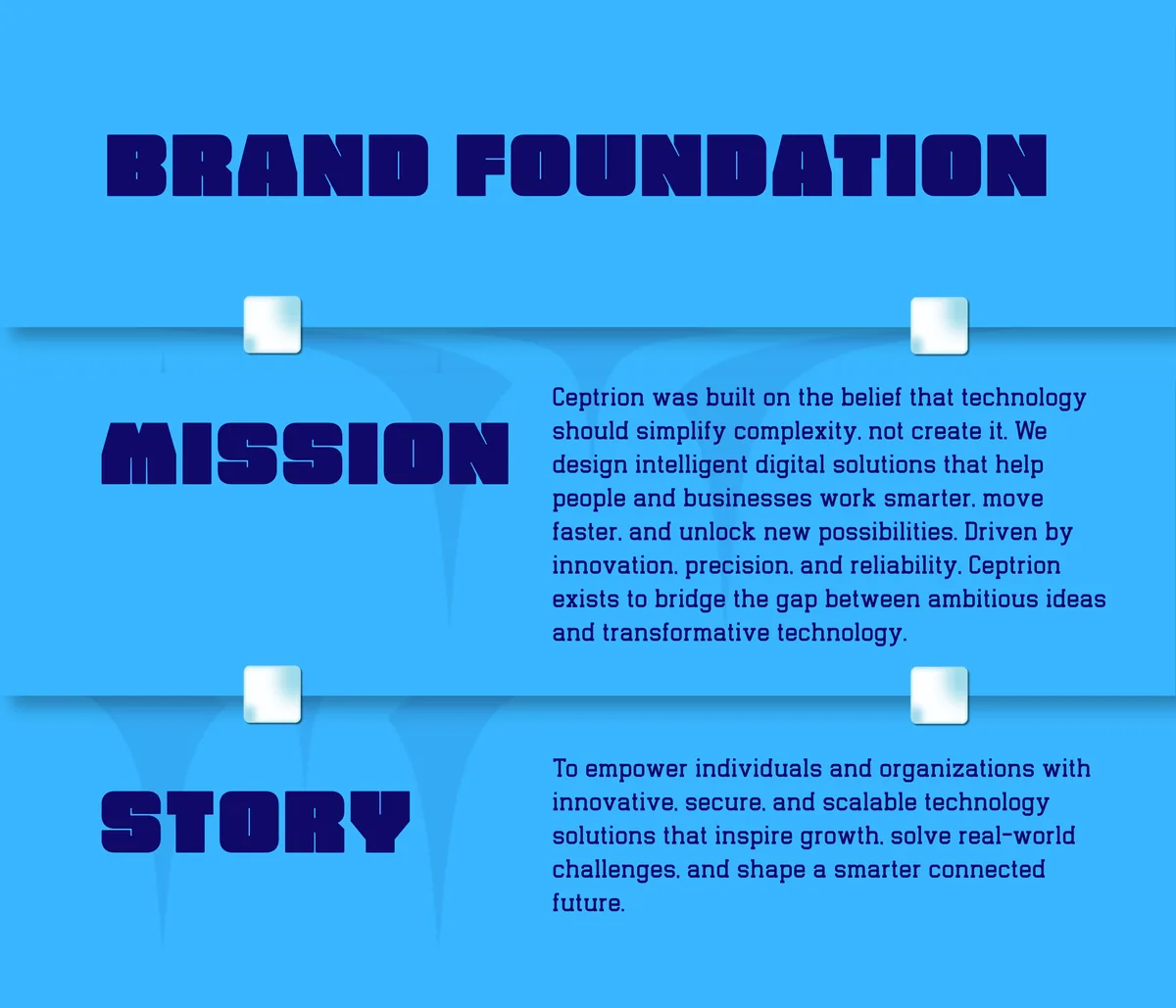 BRAND FOUNDATION

MISSION

Ceptrion was built on the belief that technology should simplify complexity, not create it. We design intelligent digital solutions that help people and businesses work smarter, move faster, and unlock new possibilities. Driven by innovation, precision, and reliability, Ceptrion exists to bridge the gap between ambitious ideas and transformative technology.

STORY

To empower individuals and organizations with innovative, secure, and scalable technology solutions that inspire growth, solve real-world challenges, and shape a smarter connected future.